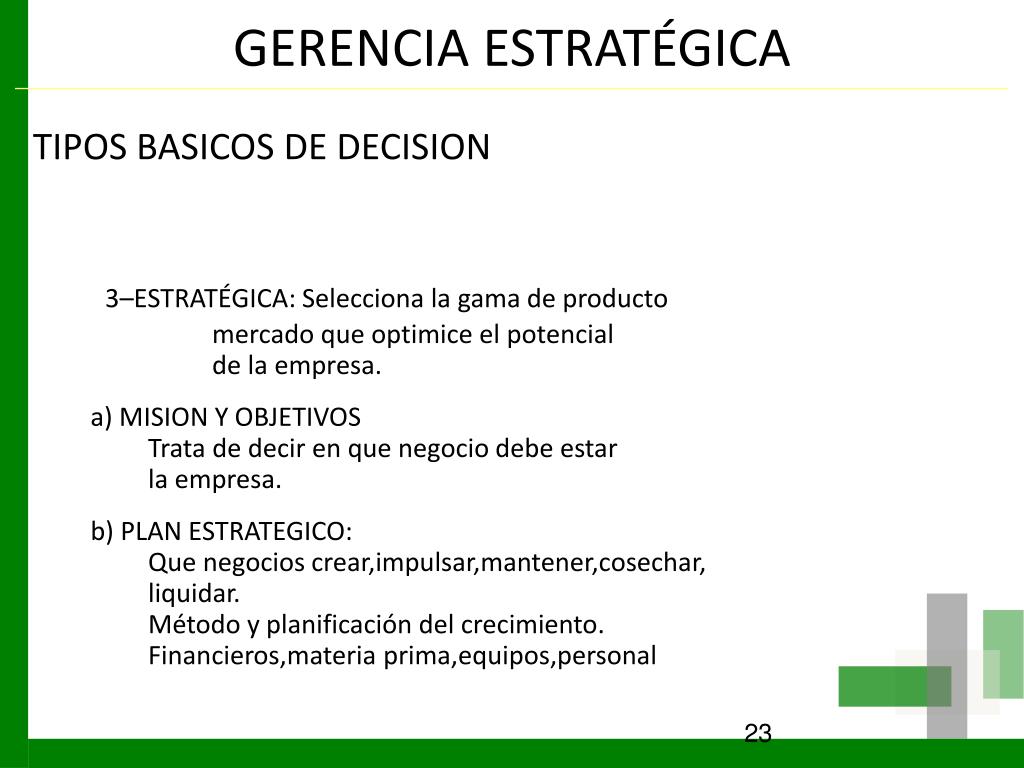 GERENCIA ESTRATÉGICA

TIPOS BASICOS DE DECISION

3–ESTRATÉGICA: Selecciona la gama de producto mercado que optimice el potencial de la empresa.

a) MISION Y OBJETIVOS
Trata de decir en que negocio debe estar la empresa.

b) PLAN ESTRATEGICO:
Que negocios crear,impulsar,mantener,cosechar, liquidar.
Método y planificación del crecimiento.
Financieros,materia prima,equipos,personal

23